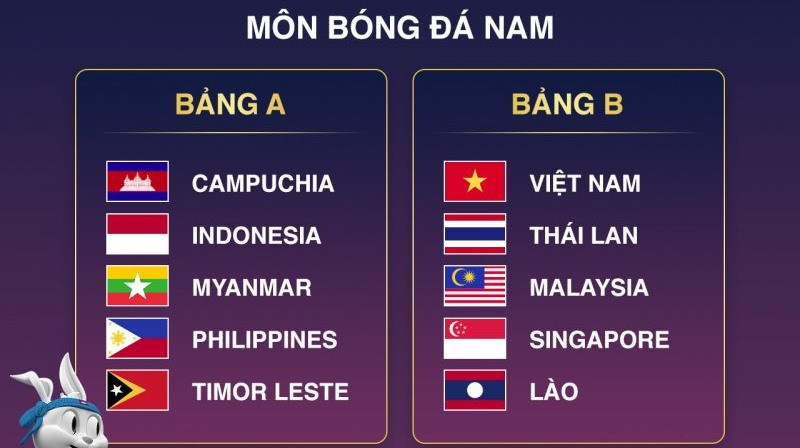 MÔN BÓNG ĐÁ NAM

BẢNG A

CAMPUCHIA
INDONESIA
MYANMAR
PHILIPPINES
TIMOR LESTE

BẢNG B

VIỆT NAM
THÁI LAN
MALAYSIA
SINGAPORE
LÀO